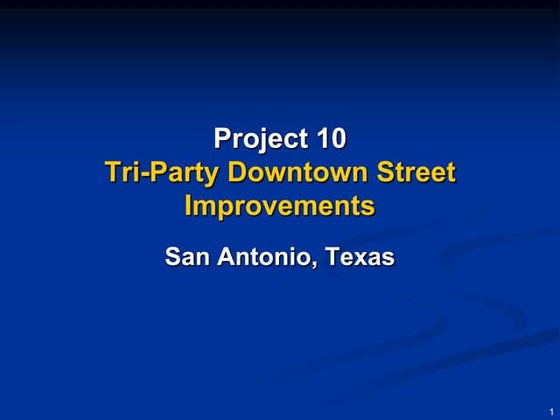 Project 10
Tri-Party Downtown Street Improvements

San Antonio, Texas

1